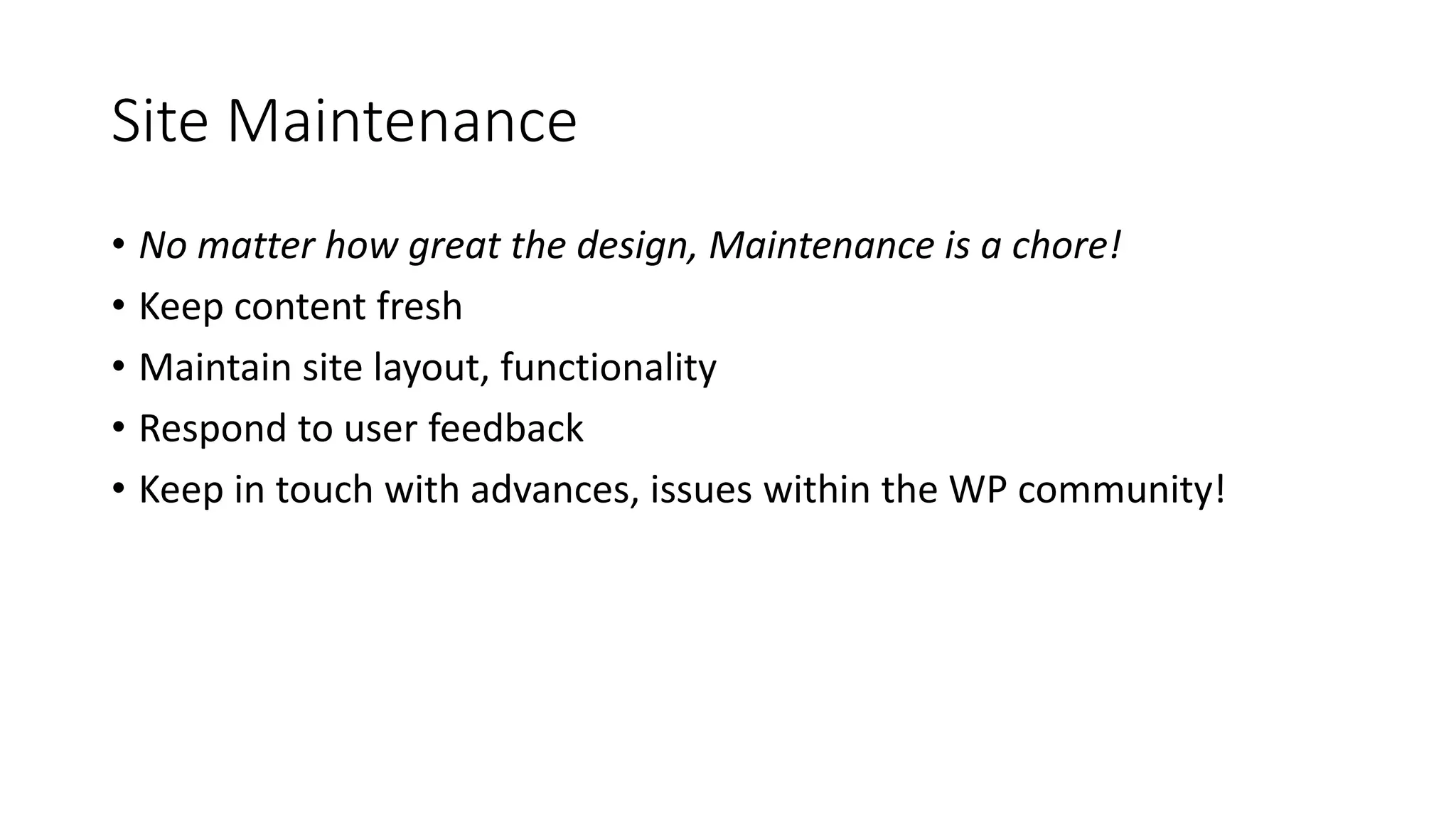 Site Maintenance

• No matter how great the design, Maintenance is a chore!
• Keep content fresh
• Maintain site layout, functionality
• Respond to user feedback
• Keep in touch with advances, issues within the WP community!